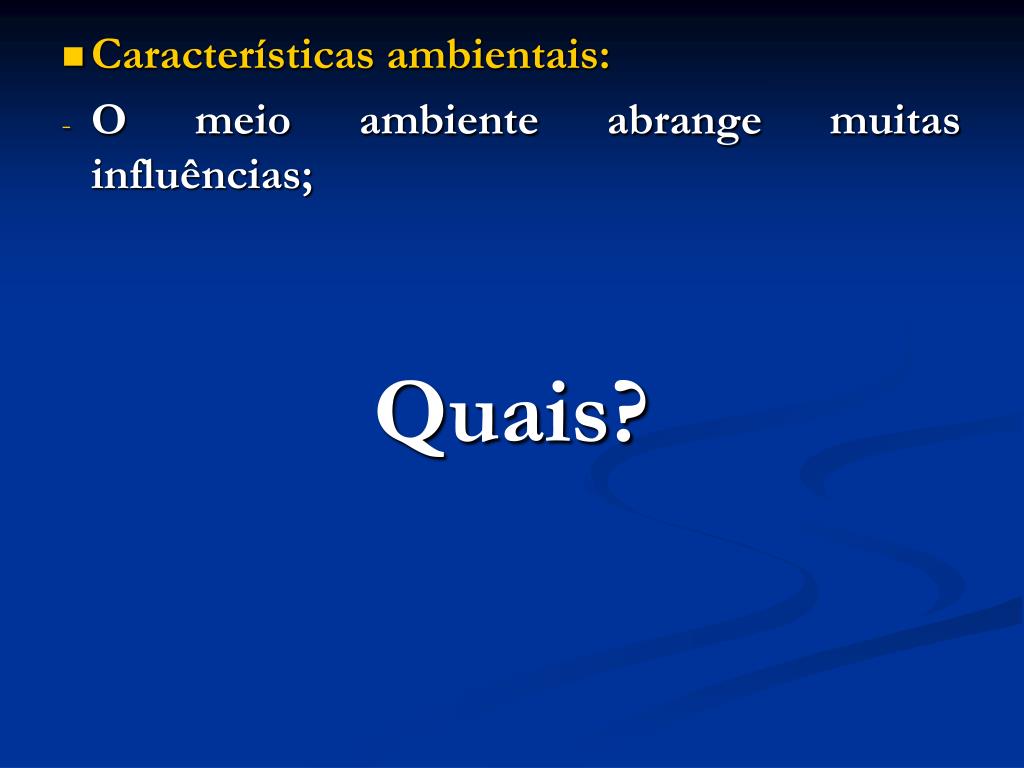 Características ambientais:

- O meio ambiente abrange muitas influências;

Quais?